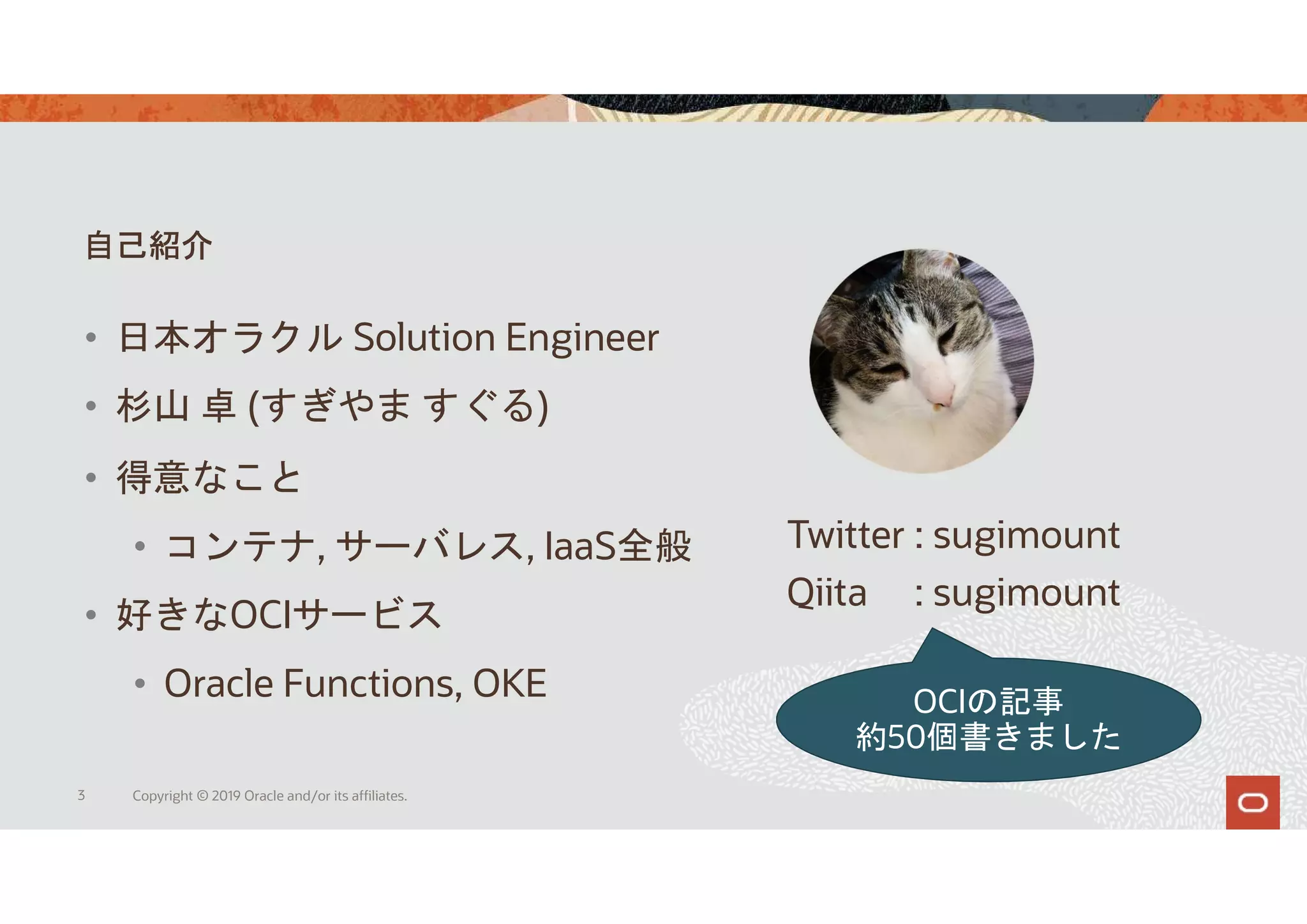 自己紹介

• 日本オラクル Solution Engineer
• 杉山 卓 (すぎやま すぐる)
• 得意なこと
  • コンテナ, サーバレス, IaaS全般
• 好きなOCIサービス
  • Oracle Functions, OKE

Twitter : sugimount
Qiita : sugimount

OCIの記事
約50個書きました

3 Copyright © 2019 Oracle and/or its affiliates.